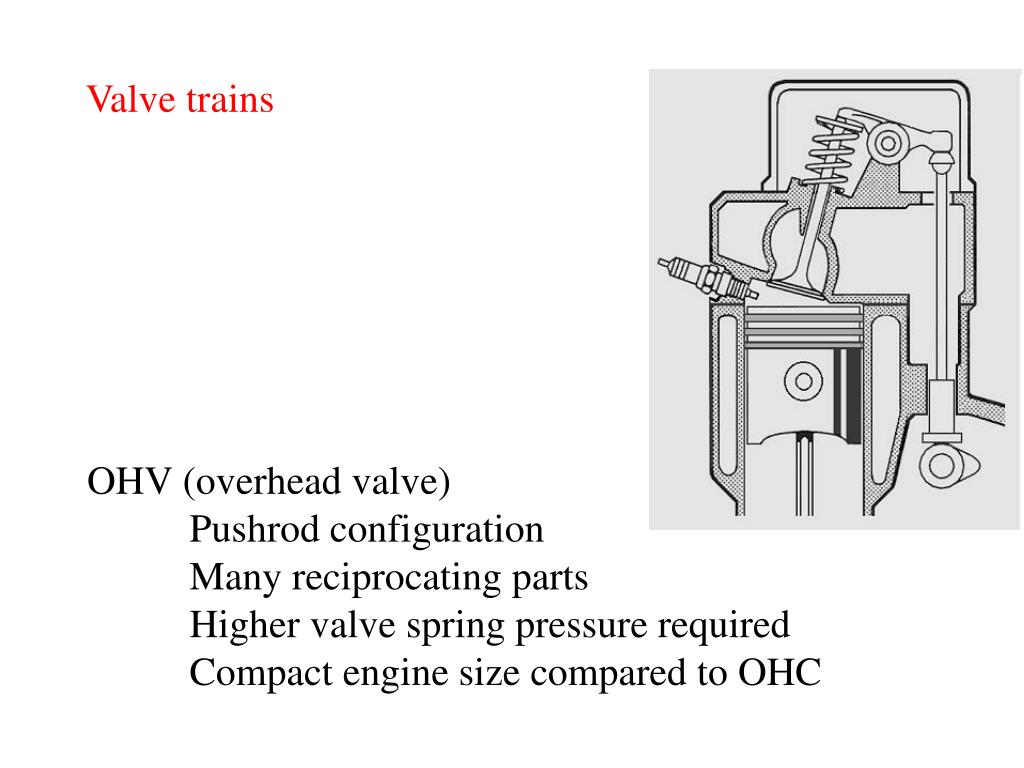 Valve trains

OHV (overhead valve)
Pushrod configuration
Many reciprocating parts
Higher valve spring pressure required
Compact engine size compared to OHC